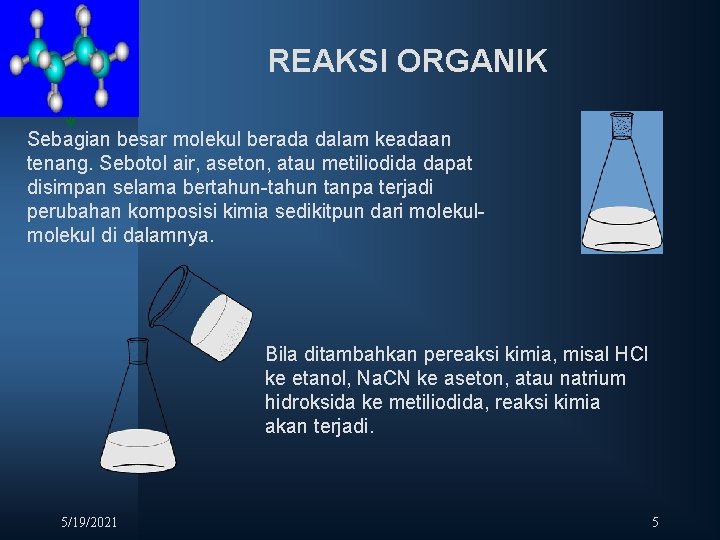 REAKSI ORGANIK

Sebagian besar molekul berada dalam keadaan tenang. Sebotol air, aseton, atau metiliodida dapat disimpan selama bertahun-tahun tanpa terjadi perubahan komposisi kimia sedikitpun dari molekul-molekul di dalamnya.

Bila ditambahkan pereaksi kimia, misal HCl ke etanol, NaCN ke aseton, atau natrium hidroksida ke metiliodida, reaksi kimia akan terjadi.

5/19/2021

5